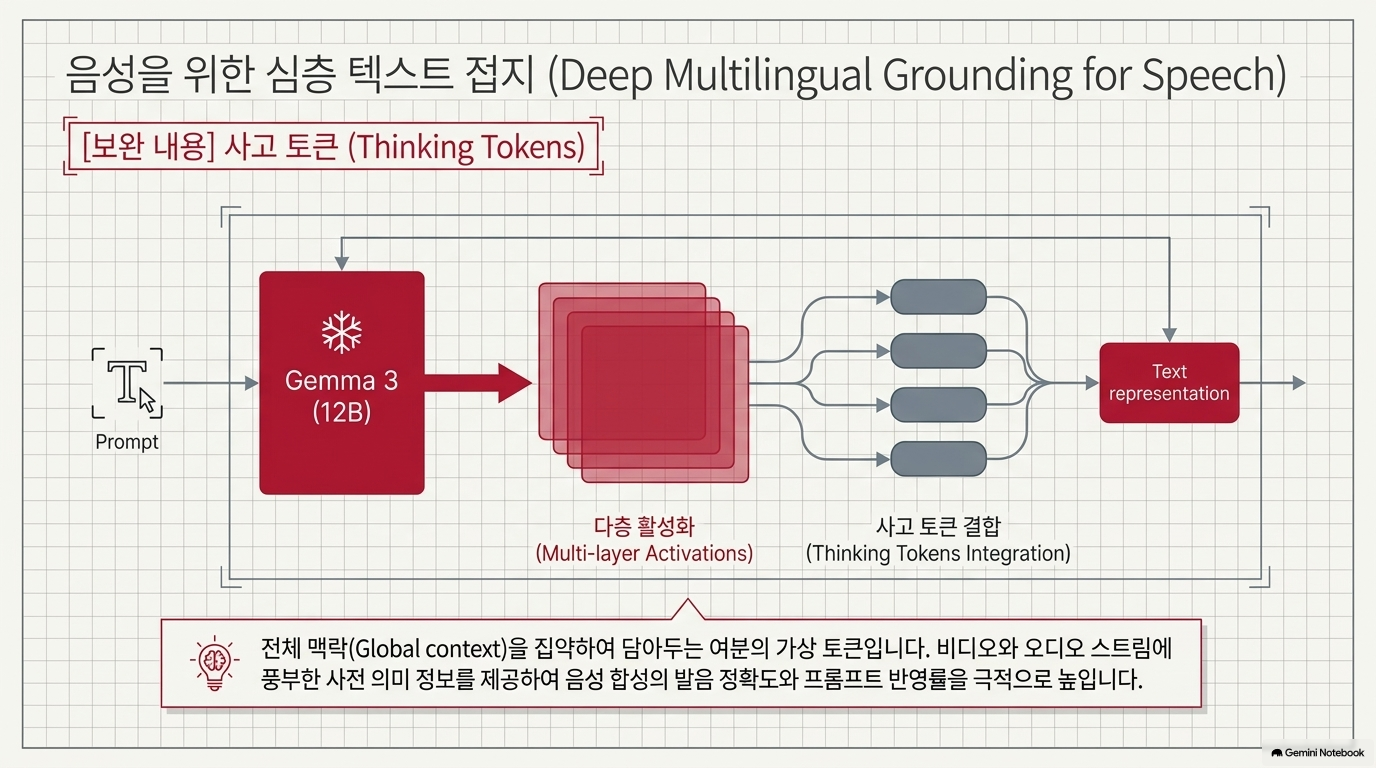 음성을 위한 심층 텍스트 접지 (Deep Multilingual Grounding for Speech)

[보완 내용] 사고 토큰 (Thinking Tokens)

Prompt

Gemma 3
(12B)

다층 활성화
(Multi-layer Activations)

사고 토큰 결합
(Thinking Tokens Integration)

Text representation

전체 맥락(Global context)을 집약하여 담아두는 여분의 가상 토큰입니다. 비디오와 오디오 스트림에 풍부한 사전 의미 정보를 제공하여 음성 합성의 발음 정확도와 프롬프트 반영률을 극적으로 높입니다.

Gemini Notebook